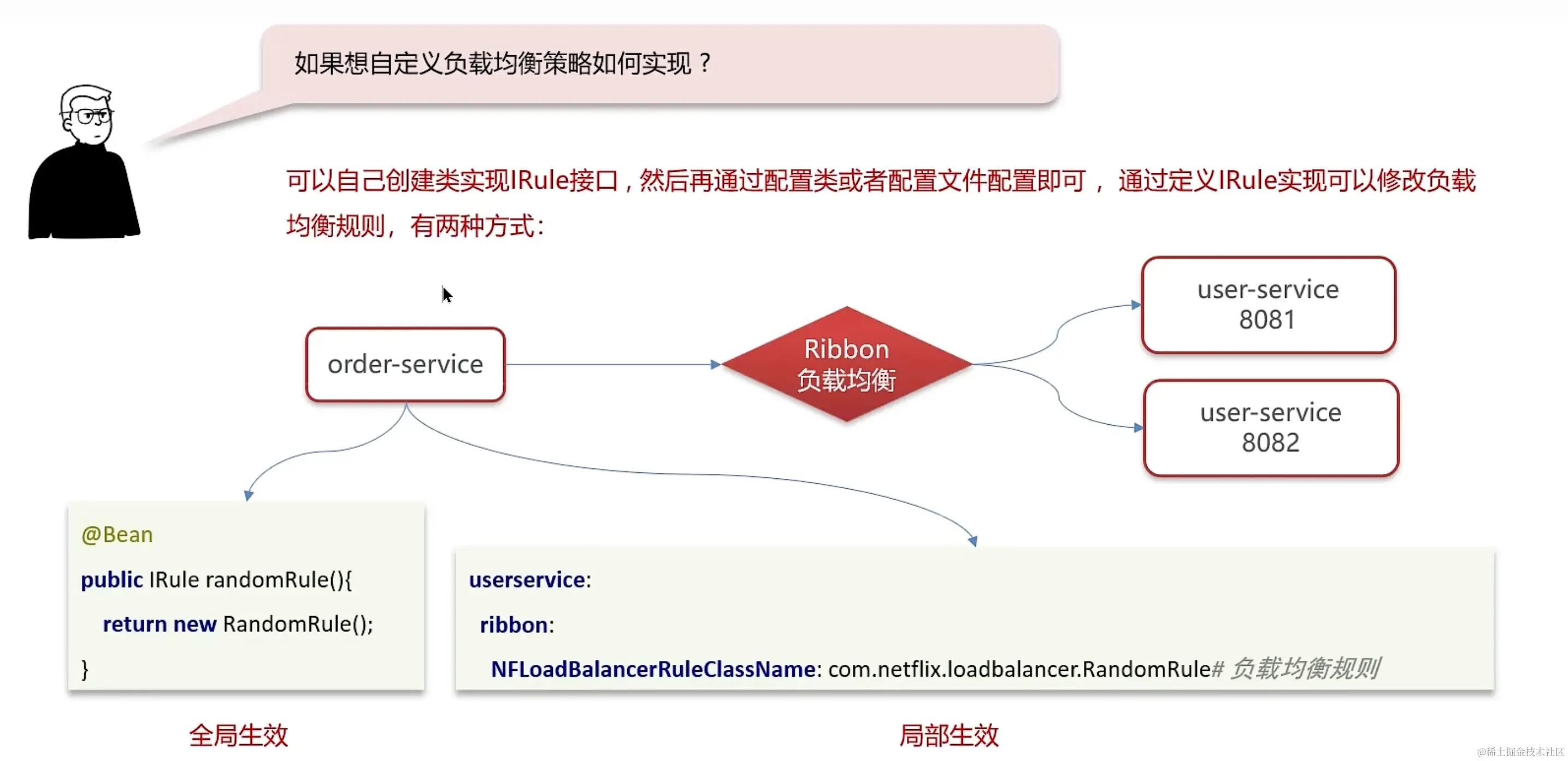 如果想自定义负载均衡策略如何实现？

可以自己创建类实现IRule接口，然后再通过配置类或者配置文件配置即可， 通过定义IRule实现可以修改负载均衡规则，有两种方式：

order-service

Ribbon
负载均衡

user-service
8081

user-service
8082

@Bean
public IRule randomRule(){
return new RandomRule();
}

userservice:
ribbon:
NFLoadBalancerRuleClassName: com.netflix.loadbalancer.RandomRule# 负载均衡规则

全局生效

局部生效

@稀土掘金技术社区